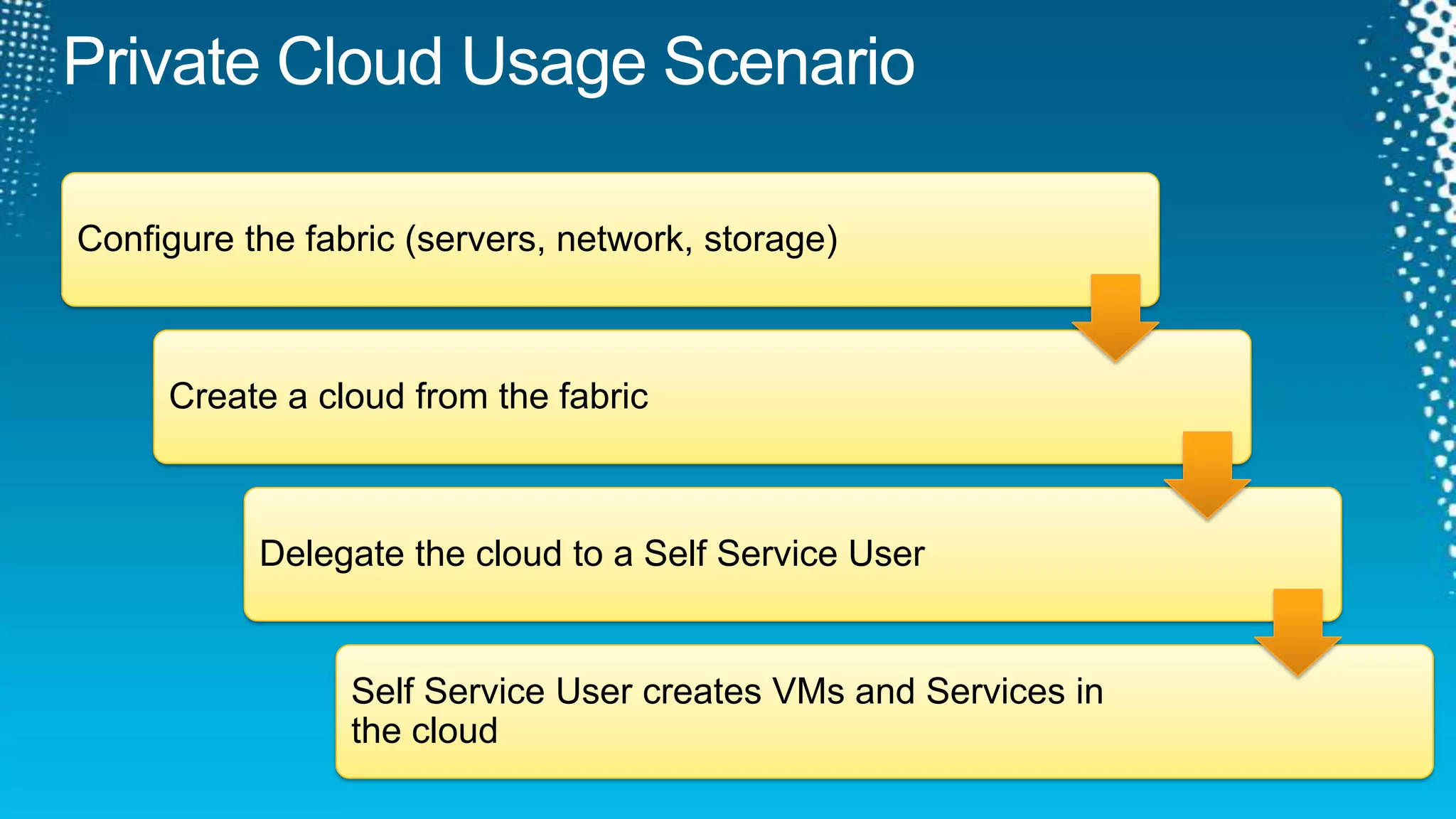 Private Cloud Usage Scenario

Configure the fabric (servers, network, storage)

Create a cloud from the fabric

Delegate the cloud to a Self Service User

Self Service User creates VMs and Services in the cloud